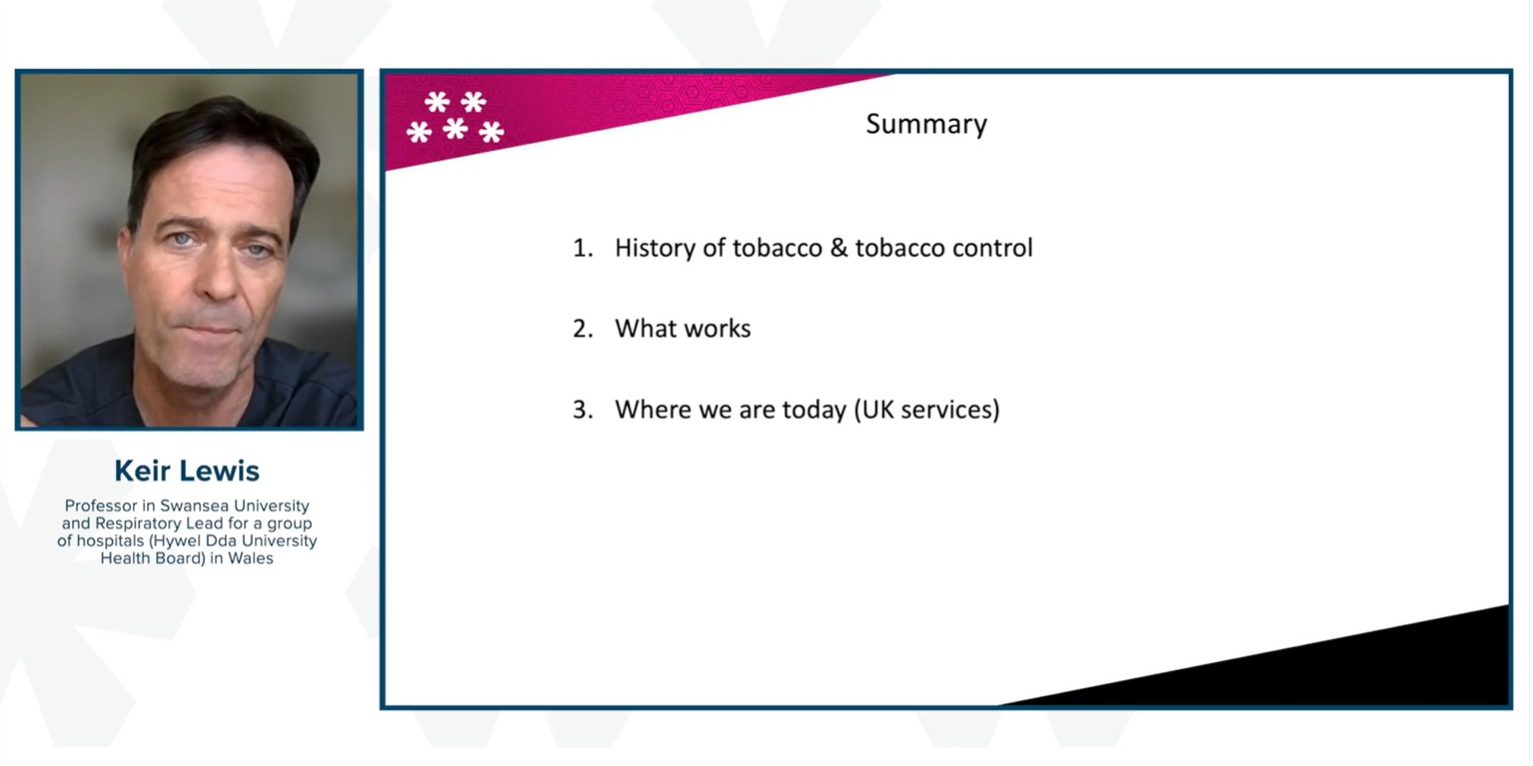 Keir Lewis

Professor in Swansea University and Respiratory Lead for a group of hospitals (Hywel Dda University Health Board) in Wales

Summary

1. History of tobacco & tobacco control

2. What works

3. Where we are today (UK services)